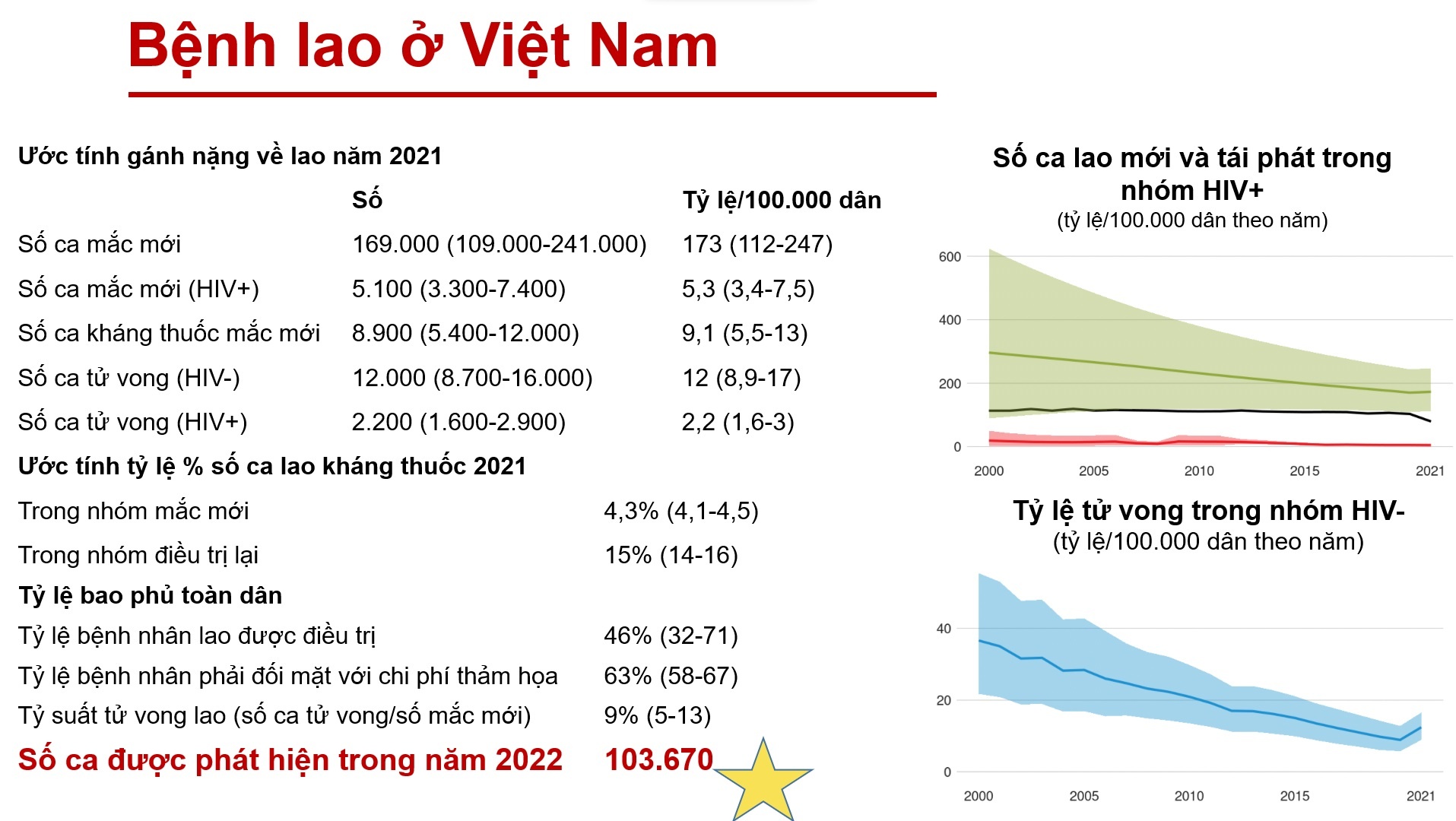 Bệnh lao ở Việt Nam

Ước tính gánh nặng về lao năm 2021

| | Số | Tỷ lệ/100.000 dân |
|---|---|---|
| Số ca mắc mới | 169.000 (109.000-241.000) | 173 (112-247) |
| Số ca mắc mới (HIV+) | 5.100 (3.300-7.400) | 5,3 (3,4-7,5) |
| Số ca kháng thuốc mắc mới | 8.900 (5.400-12.000) | 9,1 (5,5-13) |
| Số ca tử vong (HIV-) | 12.000 (8.700-16.000) | 12 (8,9-17) |
| Số ca tử vong (HIV+) | 2.200 (1.600-2.900) | 2,2 (1,6-3) |

Ước tính tỷ lệ % số ca lao kháng thuốc 2021

| | |
|---|---|
| Trong nhóm mắc mới | 4,3% (4,1-4,5) |
| Trong nhóm điều trị lại | 15% (14-16) |

Tỷ lệ bao phủ toàn dân

| | |
|---|---|
| Tỷ lệ bệnh nhân lao được điều trị | 46% (32-71) |
| Tỷ lệ bệnh nhân phải đối mặt với chi phí thảm họa | 63% (58-67) |
| Tỷ suất tử vong lao (số ca tử vong/số mắc mới) | 9% (5-13) |

Số ca được phát hiện trong năm 2022 103.670

Số ca lao mới và tái phát trong nhóm HIV+
(tỷ lệ/100.000 dân theo năm)

600
400
200
0
2000 2005 2010 2015 2021

Tỷ lệ tử vong trong nhóm HIV-
(tỷ lệ/100.000 dân theo năm)

40
20
0
2000 2005 2010 2015 2021